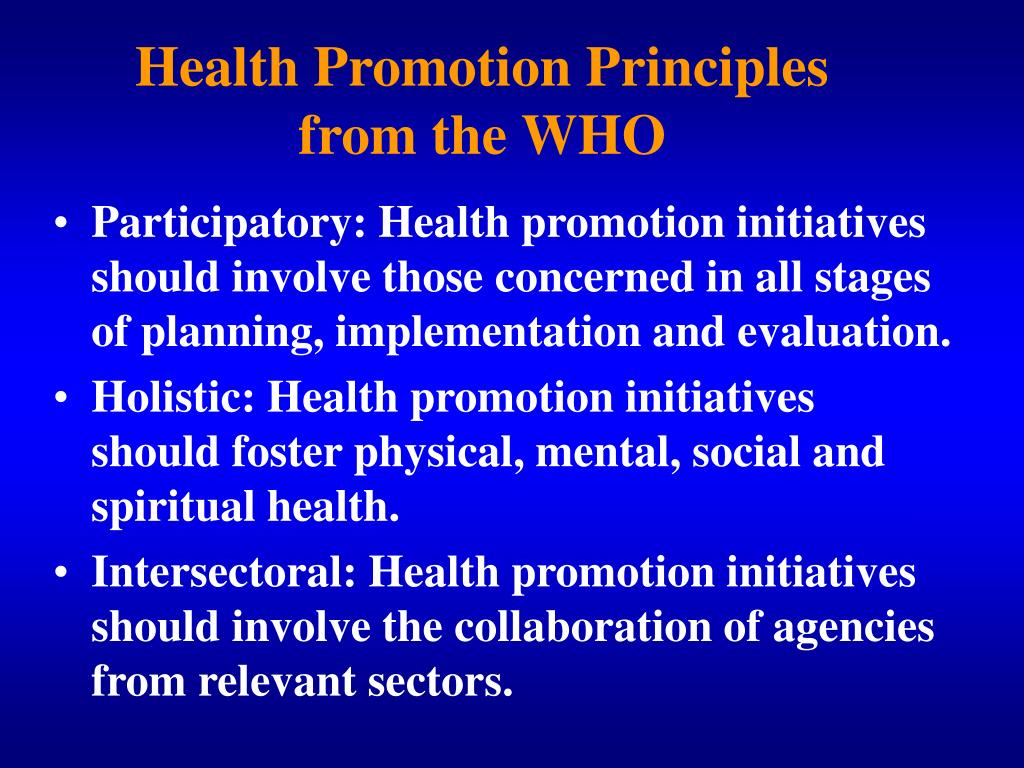 Health Promotion Principles from the WHO

• Participatory: Health promotion initiatives should involve those concerned in all stages of planning, implementation and evaluation.
• Holistic: Health promotion initiatives should foster physical, mental, social and spiritual health.
• Intersectoral: Health promotion initiatives should involve the collaboration of agencies from relevant sectors.